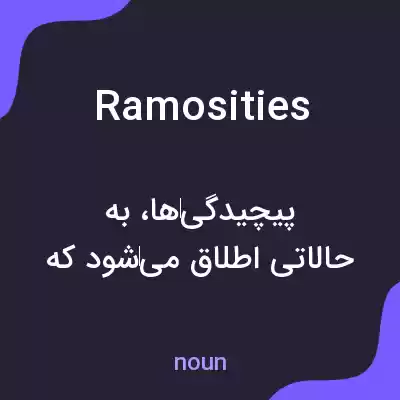 Ramosities

پیچیدگی‌ها، به حالاتی اطلاق می‌شود که

noun